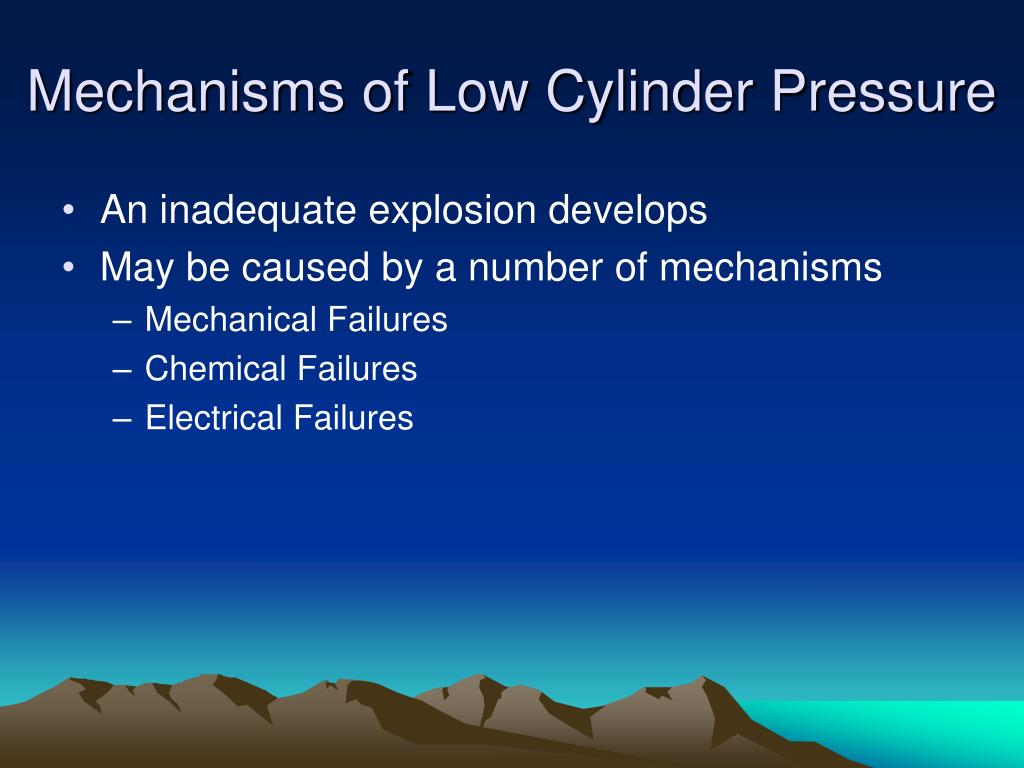 Mechanisms of Low Cylinder Pressure

• An inadequate explosion develops
• May be caused by a number of mechanisms
– Mechanical Failures
– Chemical Failures
– Electrical Failures